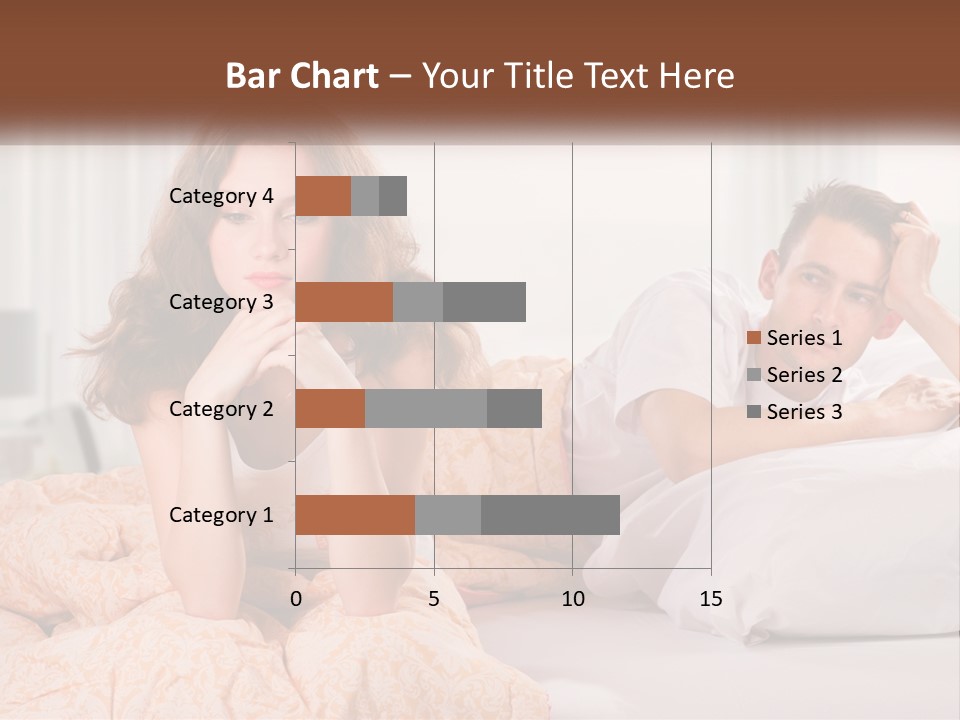 Bar Chart – Your Title Text Here

Category 4
Category 3
Category 2
Category 1

0
5
10
15

Series 1
Series 2
Series 3